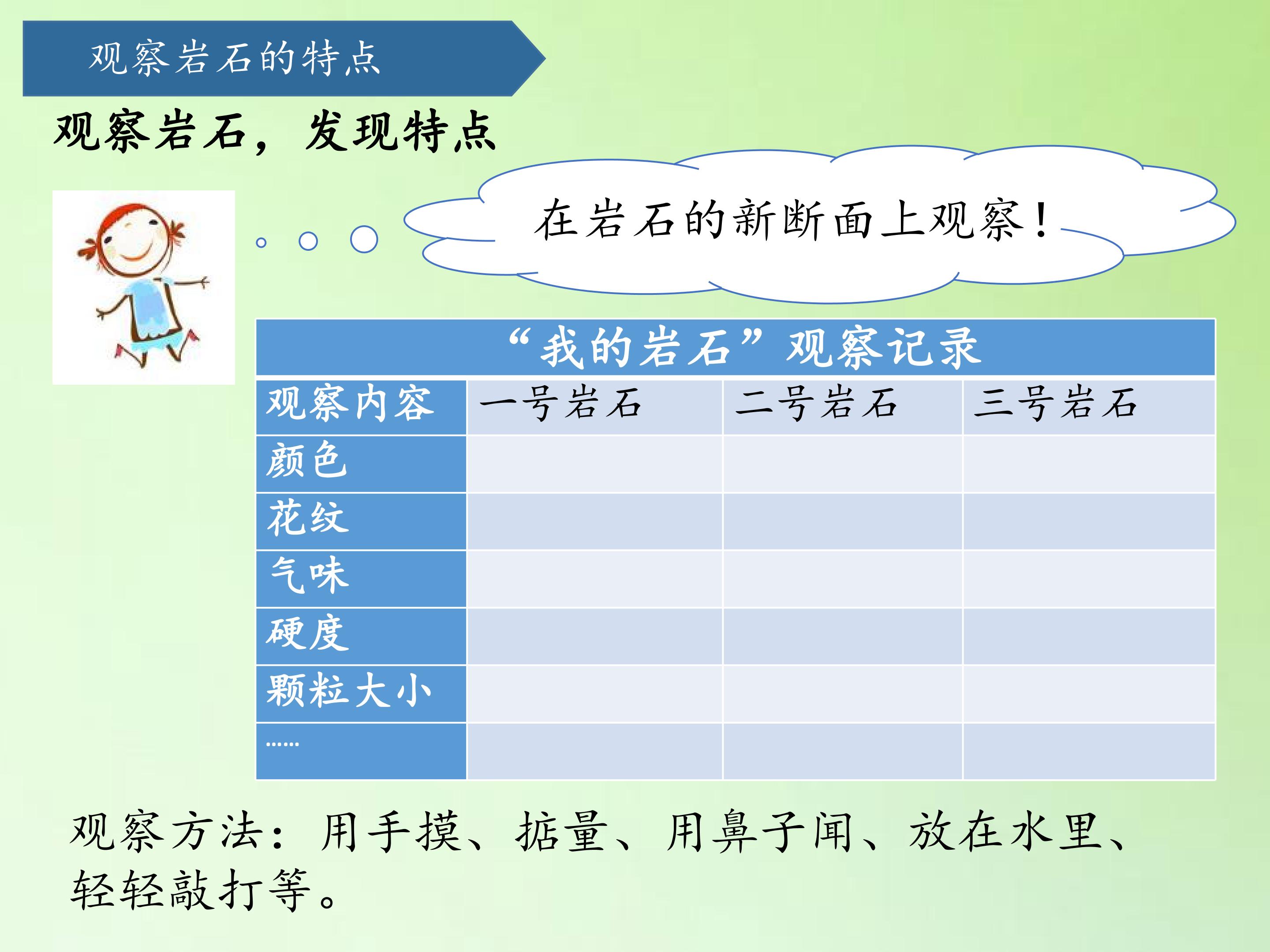 观察岩石的特点

观察岩石，发现特点

在岩石的新断面上观察！

“我的岩石”观察记录

| 观察内容 | 一号岩石 | 二号岩石 | 三号岩石 |
|---|---|---|---|
| 颜色 | | | |
| 花纹 | | | |
| 气味 | | | |
| 硬度 | | | |
| 颗粒大小 | | | |
| …… | | | |

观察方法：用手摸、掂量、用鼻子闻、放在水里、轻轻敲打等。